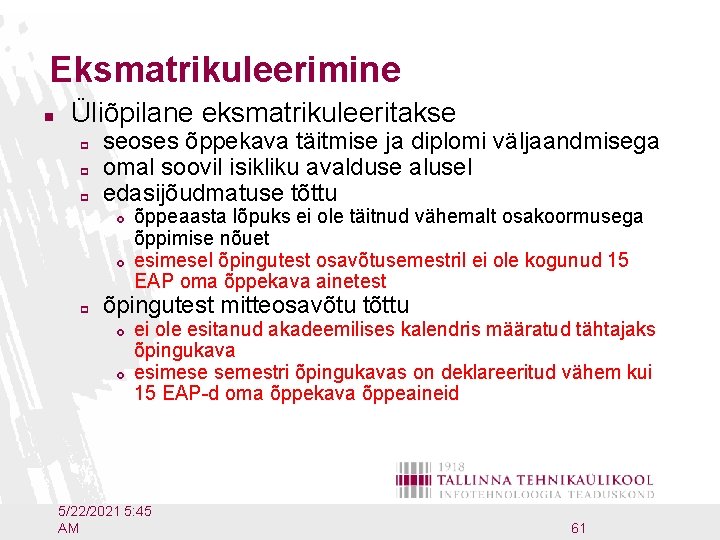 Eksmatrikuleerimine

Üliõpilane eksmatrikuleeritakse

seoses õppekava täitmise ja diplomi väljaandmisega

omal soovil isikliku avalduse alusel

edasijõudmatuse tõttu

õppeaasta lõpuks ei ole täitnud vähemalt osakoormusega õppimise nõuet

esimesel õpingutest osavõtusemestril ei ole kogunud 15 EAP oma õppekava ainetest

õpingutest mitteosavõtu tõttu

ei ole esitanud akadeemilises kalendris määratud tähtajaks õpingukava

esimese semestri õpingukavas on deklareeritud vähem kui 15 EAP-d oma õppekava õppeaineid

1918
TALLINNA TEHNIKAÜLIKOOL
INFOTEHNOLOOGIA TEADUSKOND

5/22/2021 5:45 AM

61